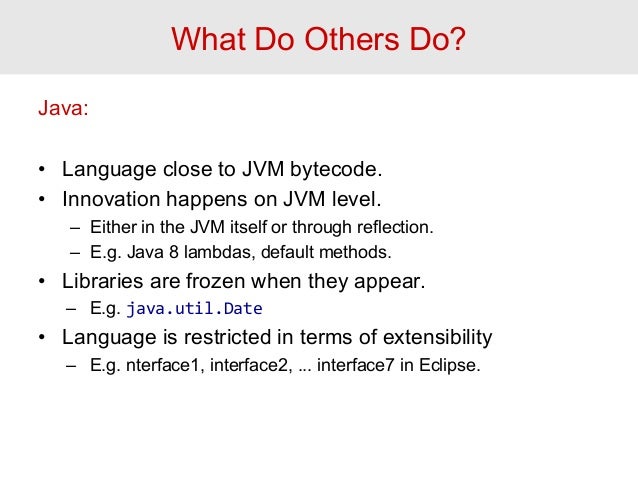 What Do Others Do?

Java:

• Language close to JVM bytecode.
• Innovation happens on JVM level.
  – Either in the JVM itself or through reflection.
  – E.g. Java 8 lambdas, default methods.
• Libraries are frozen when they appear.
  – E.g. java.util.Date
• Language is restricted in terms of extensibility
  – E.g. nterface1, interface2, ... interface7 in Eclipse.